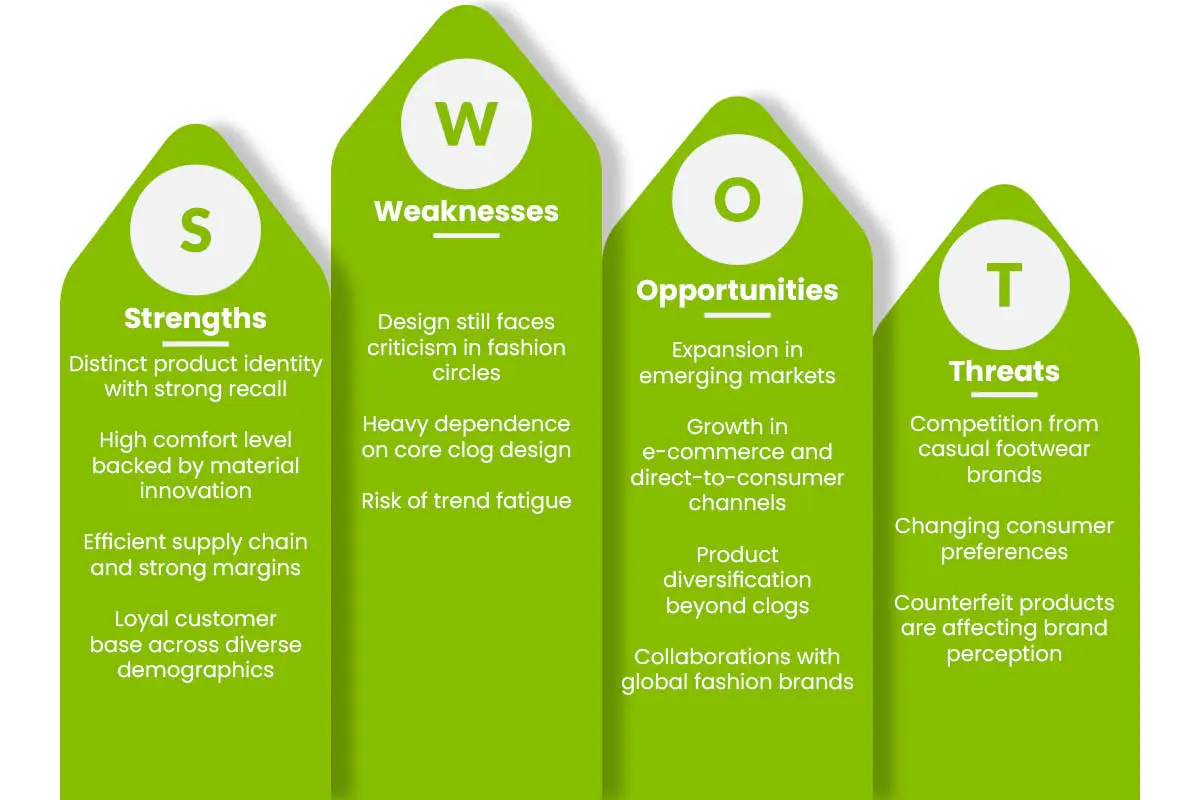 S

Strengths

Distinct product identity with strong recall

High comfort level backed by material innovation

Efficient supply chain and strong margins

Loyal customer base across diverse demographics

W

Weaknesses

Design still faces criticism in fashion circles

Heavy dependence on core clog design

Risk of trend fatigue

O

Opportunities

Expansion in emerging markets

Growth in e-commerce and direct-to-consumer channels

Product diversification beyond clogs

Collaborations with global fashion brands

T

Threats

Competition from casual footwear brands

Changing consumer preferences

Counterfeit products are affecting brand perception